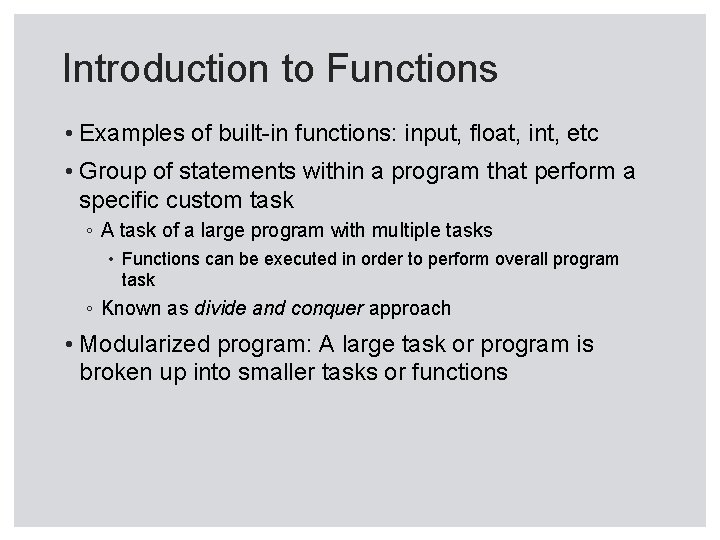 Introduction to Functions

• Examples of built-in functions: input, float, int, etc

• Group of statements within a program that perform a specific custom task

◦ A task of a large program with multiple tasks

• Functions can be executed in order to perform overall program task

◦ Known as divide and conquer approach

• Modularized program: A large task or program is broken up into smaller tasks or functions